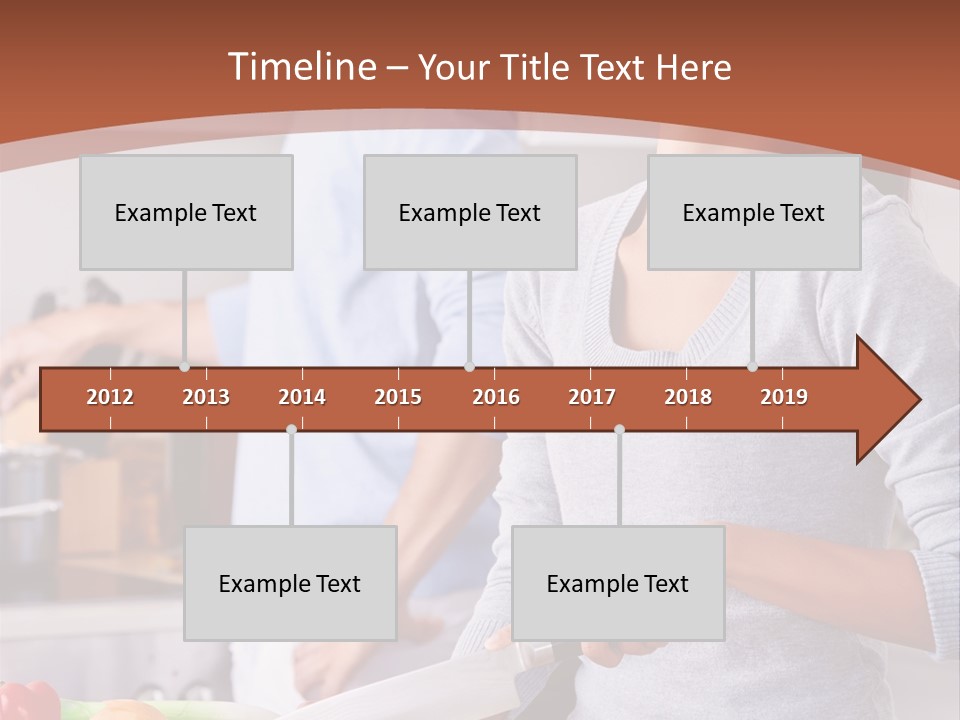 Timeline – Your Title Text Here

Example Text

Example Text

Example Text

2012 2013 2014 2015 2016 2017 2018 2019

Example Text

Example Text